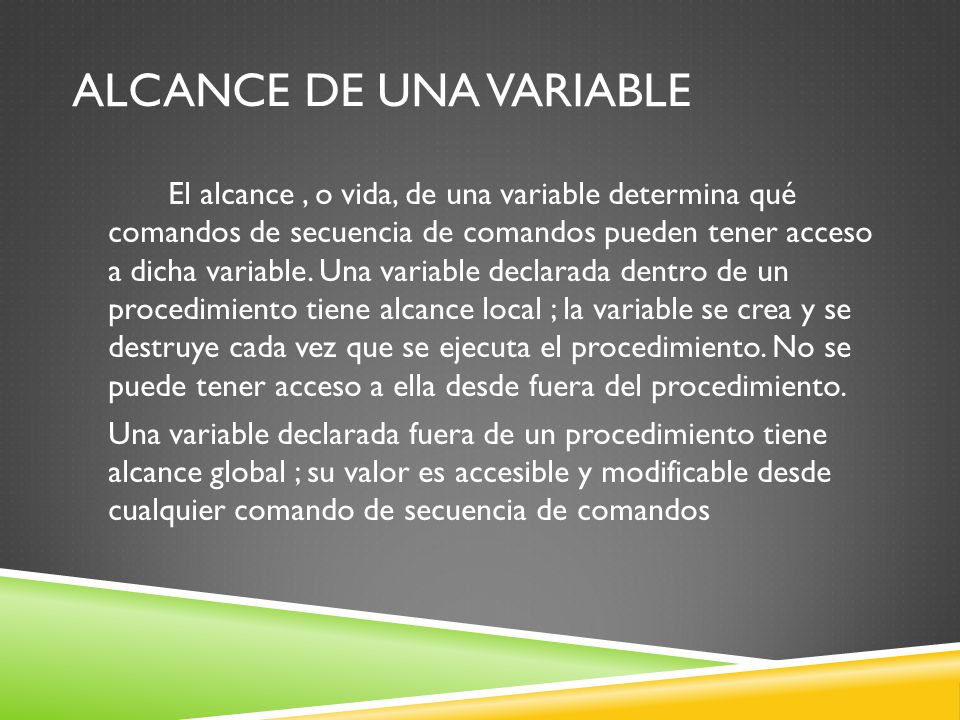 ALCANCE DE UNA VARIABLE

El alcance , o vida, de una variable determina qué comandos de secuencia de comandos pueden tener acceso a dicha variable. Una variable declarada dentro de un procedimiento tiene alcance local ; la variable se crea y se destruye cada vez que se ejecuta el procedimiento. No se puede tener acceso a ella desde fuera del procedimiento.

Una variable declarada fuera de un procedimiento tiene alcance global ; su valor es accesible y modificable desde cualquier comando de secuencia de comandos